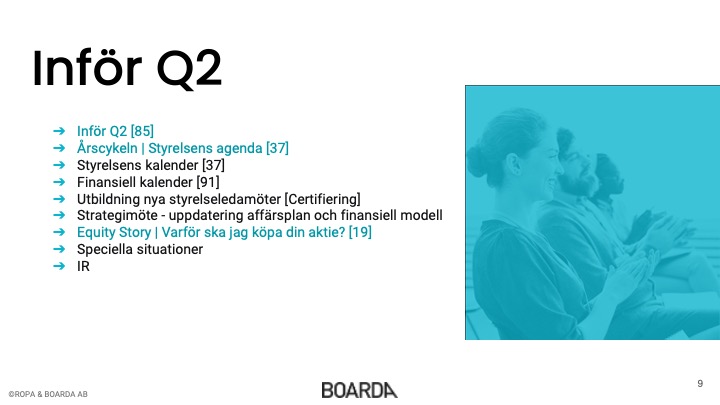 Inför Q2

➔ Inför Q2 [85]
➔ Årscykeln | Styrelsens agenda [37]
➔ Styrelsens kalender [37]
➔ Finansiell kalender [91]
➔ Utbildning nya styrelseledamöter [Certifiering]
➔ Strategimöte - uppdatering affärsplan och finansiell modell
➔ Equity Story | Varför ska jag köpa din aktie? [19]
➔ Speciella situationer
➔ IR

©ROPA & BOARDA AB

BOARDA

9